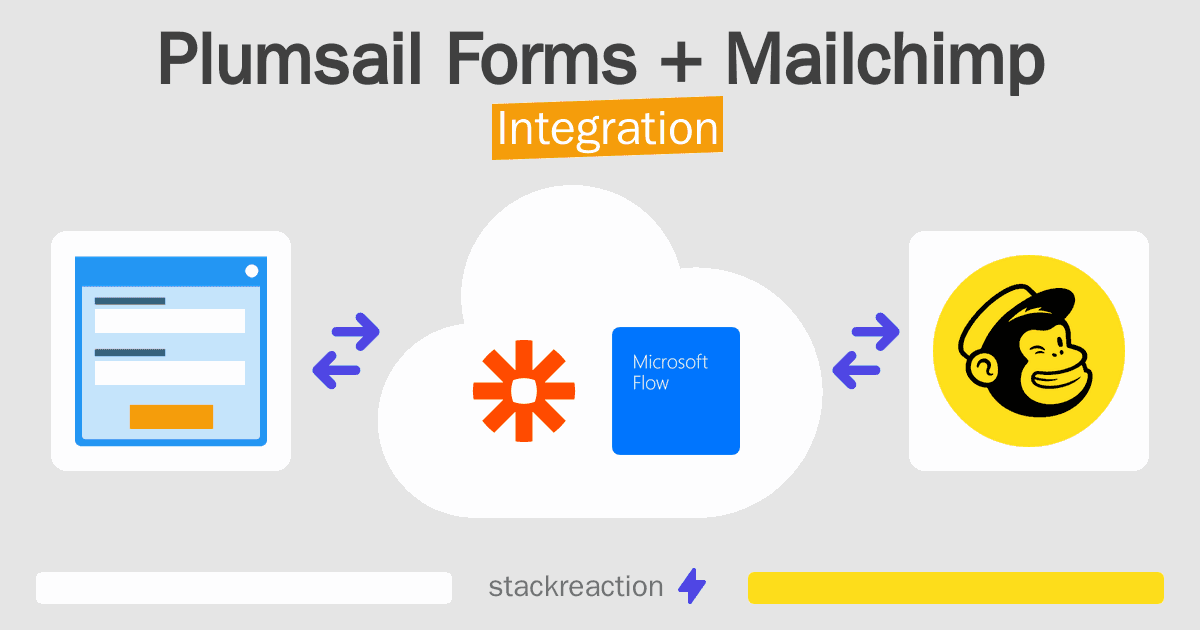 Plumsail Forms + Mailchimp
Integration

Microsoft Flow

stackreaction